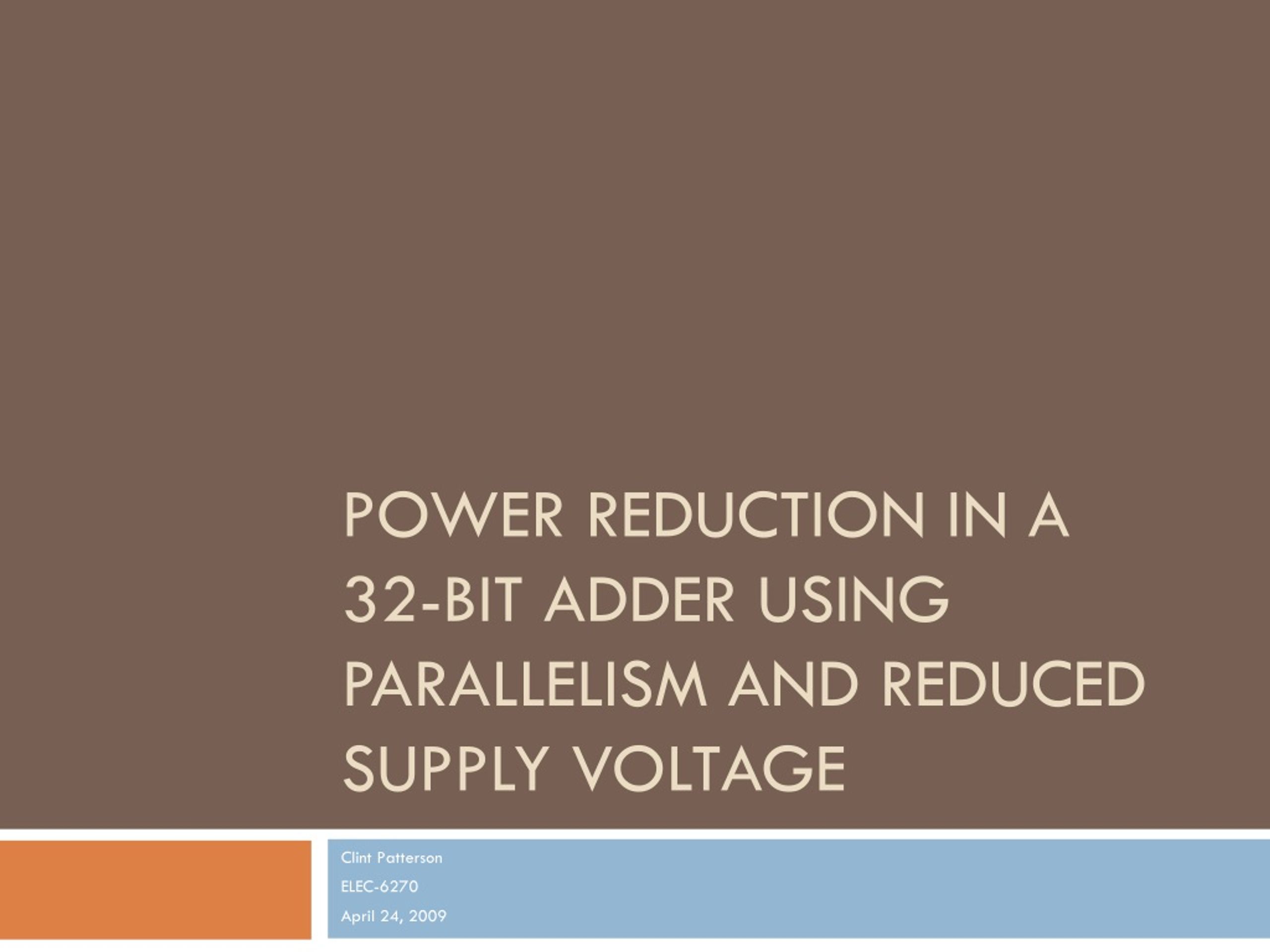 POWER REDUCTION IN A 32-BIT ADDER USING PARALLELISM AND REDUCED SUPPLY VOLTAGE

Clint Patterson

ELEC-6270

April 24, 2009